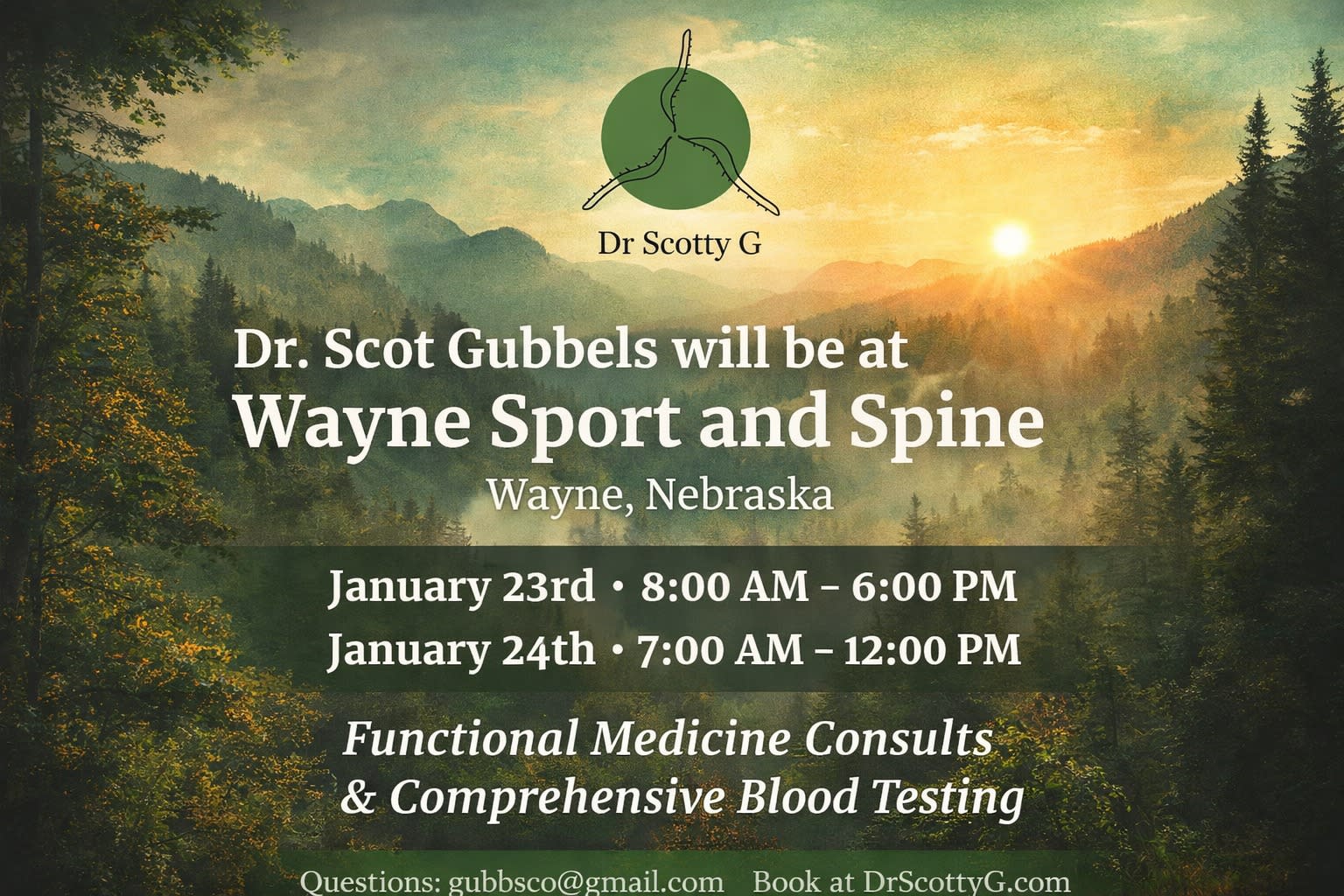 Dr Scotty G

Dr. Scot Gubbels will be at
Wayne Sport and Spine
Wayne, Nebraska

January 23rd • 8:00 AM – 6:00 PM
January 24th • 7:00 AM – 12:00 PM

Functional Medicine Consults
& Comprehensive Blood Testing

Questions: gubbsco@gmail.com Book at DrScottyG.com